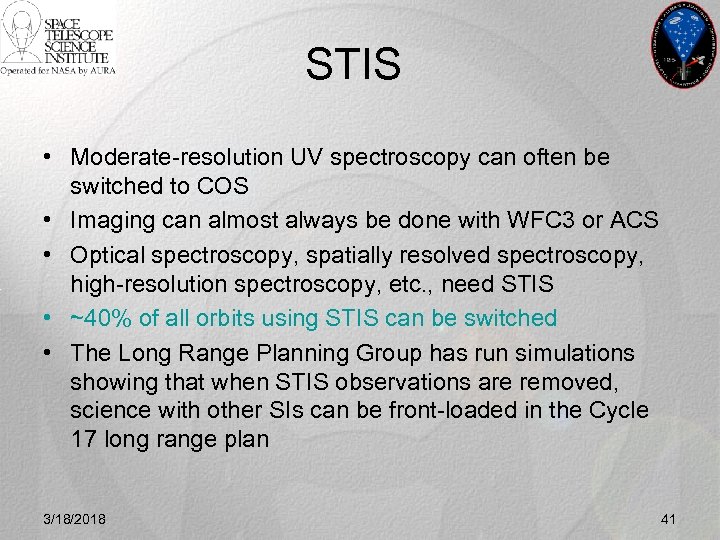 SPACE TELESCOPE SCIENCE INSTITUTE
Operated for NASA by AURA

STIS

• Moderate-resolution UV spectroscopy can often be switched to COS
• Imaging can almost always be done with WFC3 or ACS
• Optical spectroscopy, spatially resolved spectroscopy, high-resolution spectroscopy, etc., need STIS
• ~40% of all orbits using STIS can be switched
• The Long Range Planning Group has run simulations showing that when STIS observations are removed, science with other SIs can be front-loaded in the Cycle 17 long range plan

3/18/2018

41